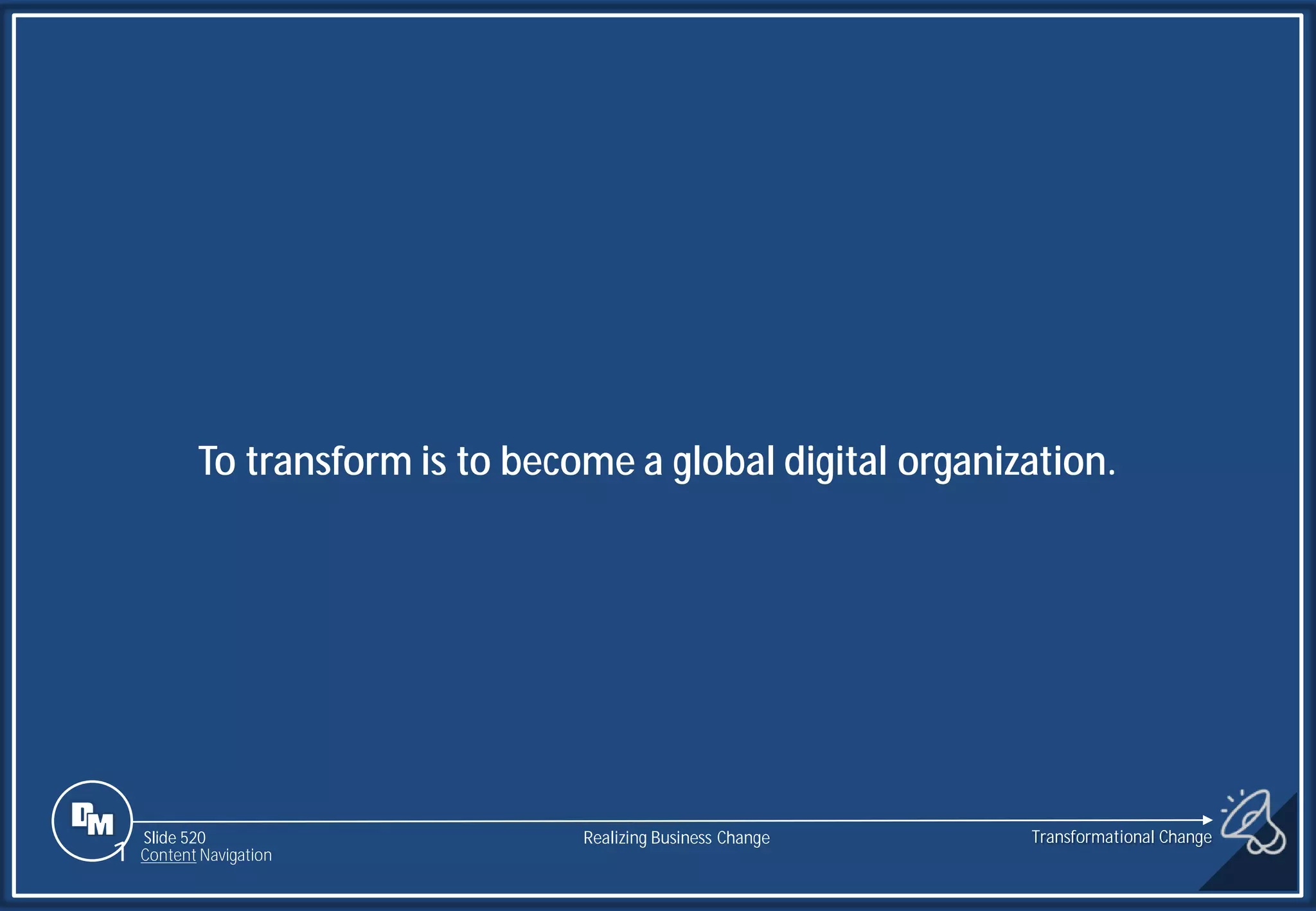 To transform is to become a global digital organization.

DM

Slide 520
Content Navigation

Realizing Business Change

Transformational Change